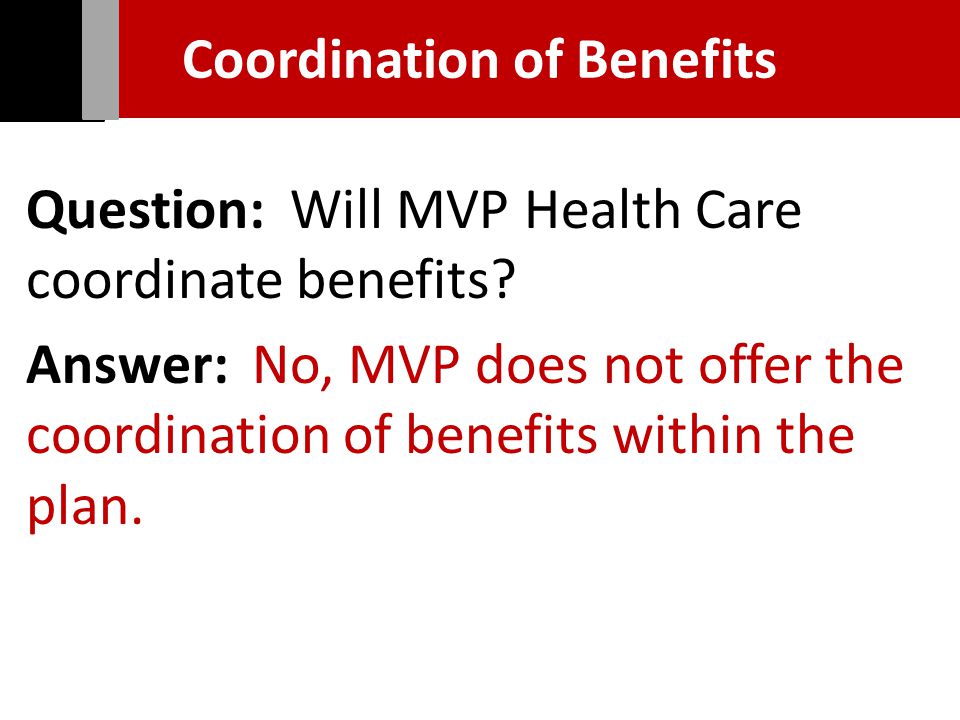 Coordination of Benefits

Question: Will MVP Health Care coordinate benefits?

Answer: No, MVP does not offer the coordination of benefits within the plan.